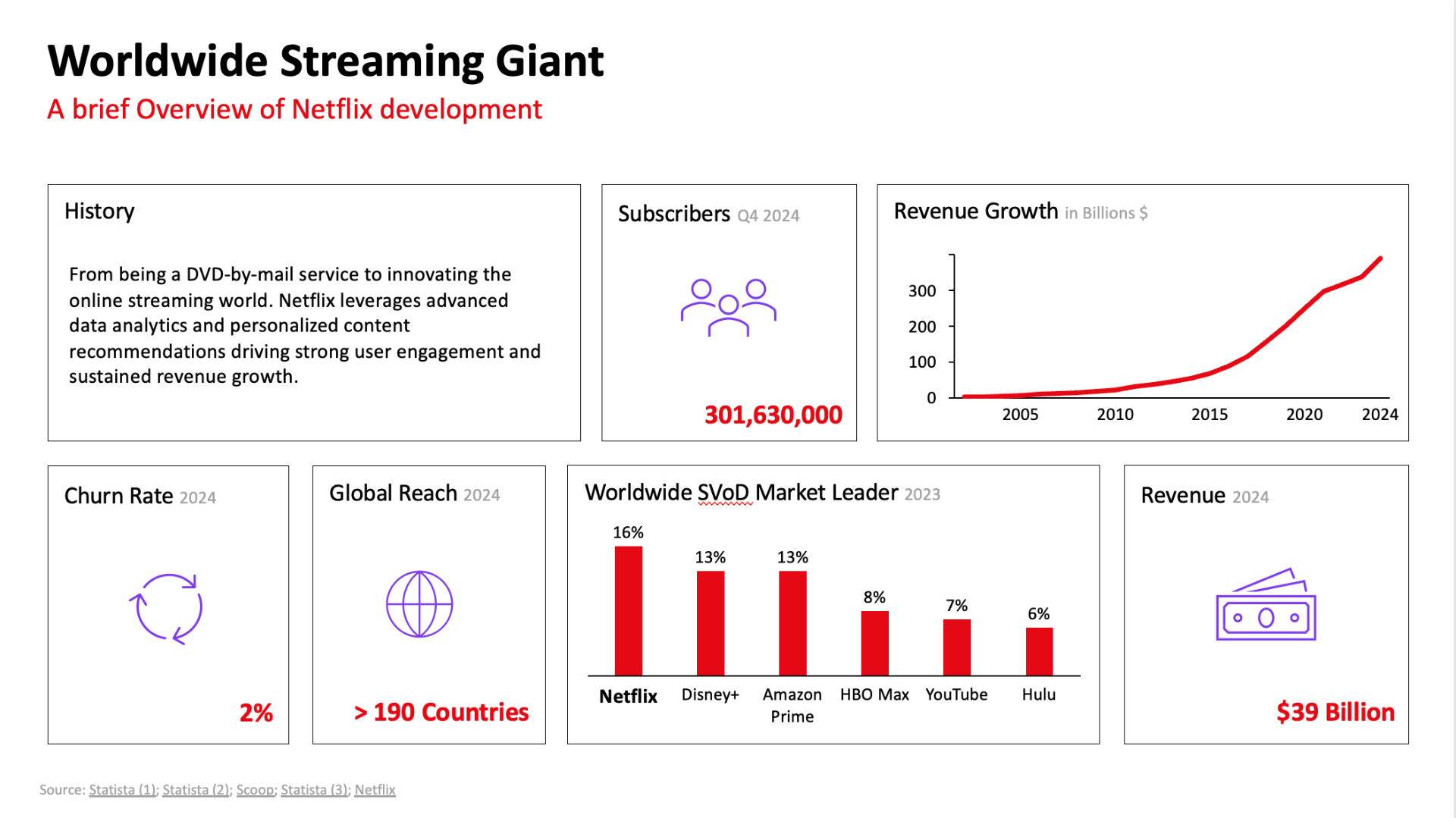 Worldwide Streaming Giant

A brief Overview of Netflix development

History

From being a DVD-by-mail service to innovating the online streaming world. Netflix leverages advanced data analytics and personalized content recommendations driving strong user engagement and sustained revenue growth.

Subscribers Q4 2024

301,630,000

Revenue Growth in Billions $

300
200
100
0
2005
2010
2015
2020
2024

Churn Rate 2024

2%

Global Reach 2024

> 190 Countries

Worldwide SVoD Market Leader 2023

16%
13%
13%
8%
7%
6%
Netflix
Disney+
Amazon Prime
HBO Max
YouTube
Hulu

Revenue 2024

$39 Billion

Source: Statista (1); Statista (2); Scoop; Statista (3); Netflix